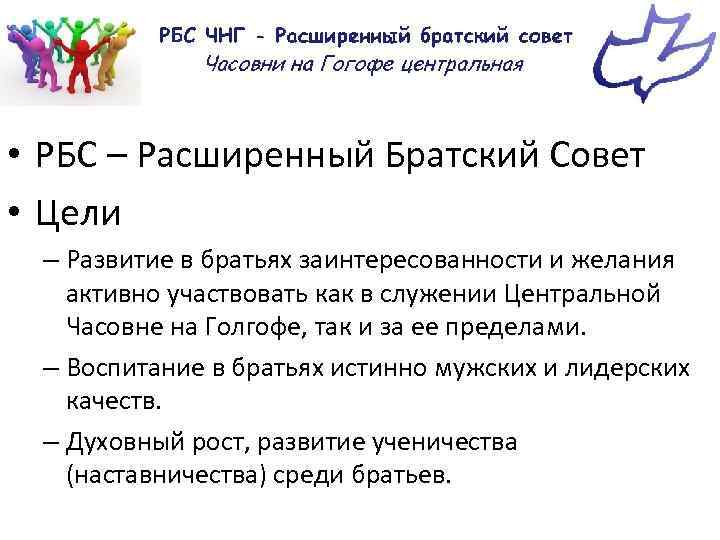 РБС ЧНГ - Расширенный братский совет
Часовни на Гогофе центральная

• РБС – Расширенный Братский Совет
• Цели
– Развитие в братьях заинтересованности и желания активно участвовать как в служении Центральной Часовне на Голгофе, так и за ее пределами.
– Воспитание в братьях истинно мужских и лидерских качеств.
– Духовный рост, развитие ученичества (наставничества) среди братьев.